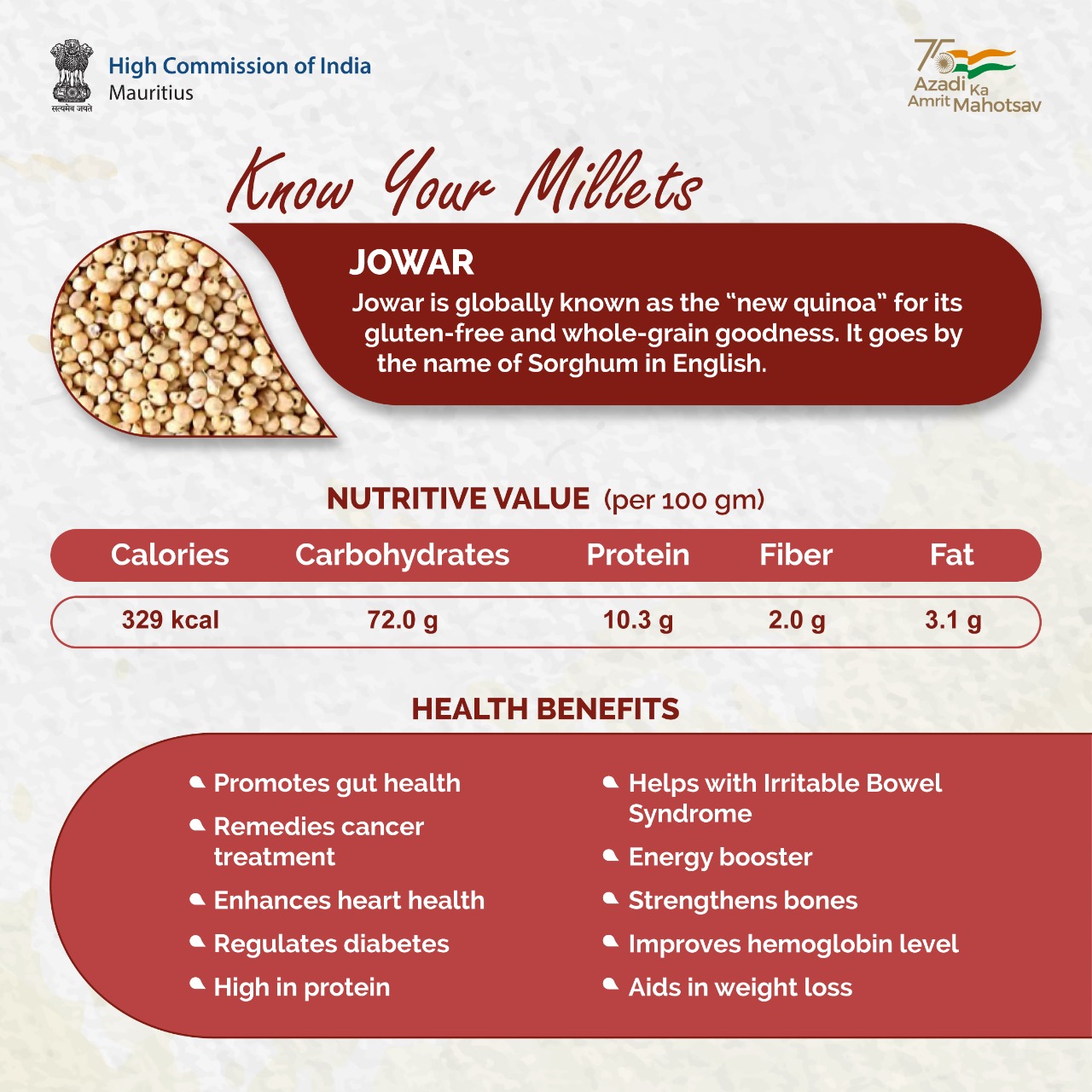 सत्यमेव जयते

High Commission of India
Mauritius

75
Azadi Ka
Amrit Mahotsav

Know Your Millets

JOWAR

Jowar is globally known as the "new quinoa" for its gluten-free and whole-grain goodness. It goes by the name of Sorghum in English.

NUTRITIVE VALUE (per 100 gm)

| Calories | Carbohydrates | Protein | Fiber | Fat |
|---|---|---|---|---|
| 329 kcal | 72.0 g | 10.3 g | 2.0 g | 3.1 g |

HEALTH BENEFITS

Promotes gut health
Remedies cancer treatment
Enhances heart health
Regulates diabetes
High in protein

Helps with Irritable Bowel Syndrome
Energy booster
Strengthens bones
Improves hemoglobin level
Aids in weight loss